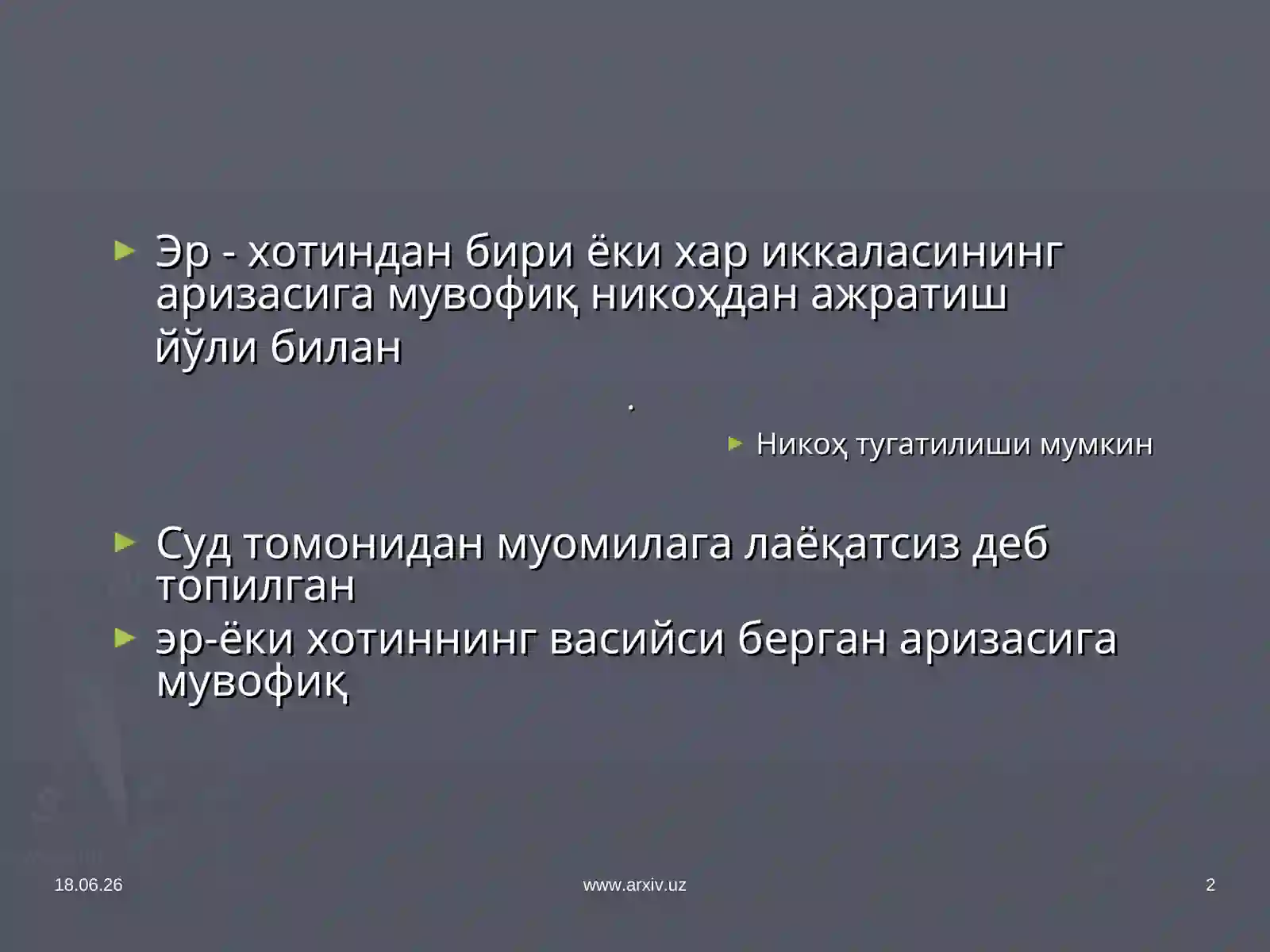 Эр - хотиндан бири ёки хар иккаласининг аризасига мувофиқ никоҳдан ажратиш йўли билан

.

Никоҳ тугатилиши мумкин

Суд томонидан муомилага лаёқатсиз деб топилган

эр-ёки хотиннинг васийси берган аризасига мувофиқ

18.06.26

www.arxiv.uz

2